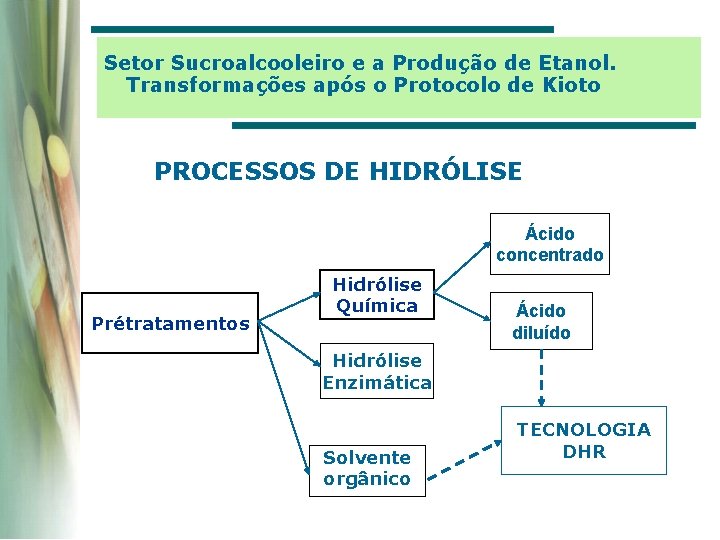 Setor Sucroalcooleiro e a Produção de Etanol.
Transformações após o Protocolo de Kioto

PROCESSOS DE HIDRÓLISE

Prétratamentos

Hidrólise Química

Hidrólise Enzimática

Solvente orgânico

Ácido concentrado

Ácido diluído

TECNOLOGIA DHR